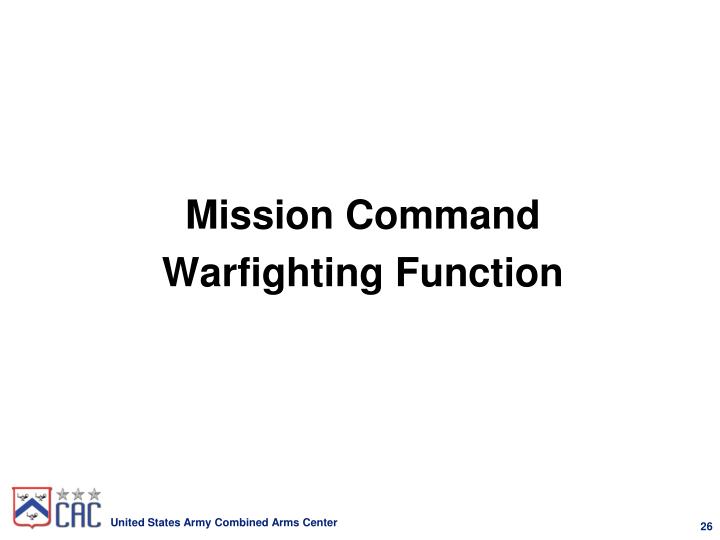 Mission Command
Warfighting Function

CAC United States Army Combined Arms Center

26